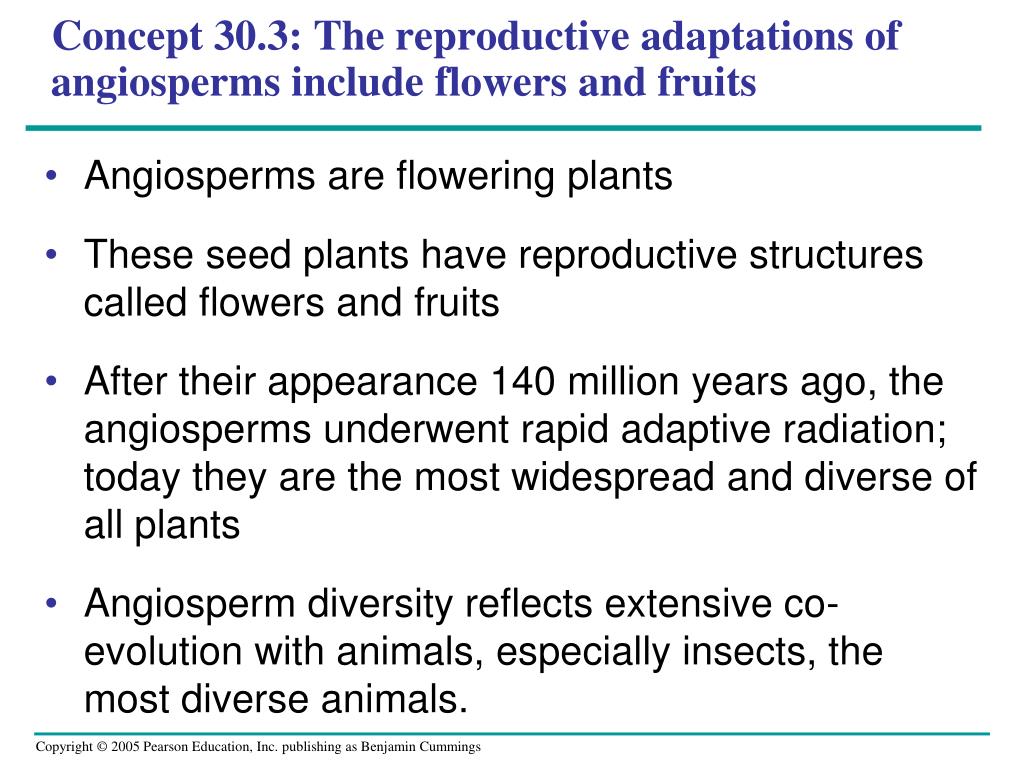 Concept 30.3: The reproductive adaptations of angiosperms include flowers and fruits

• Angiosperms are flowering plants

• These seed plants have reproductive structures called flowers and fruits

• After their appearance 140 million years ago, the angiosperms underwent rapid adaptive radiation; today they are the most widespread and diverse of all plants

• Angiosperm diversity reflects extensive co-evolution with animals, especially insects, the most diverse animals.

Copyright © 2005 Pearson Education, Inc. publishing as Benjamin Cummings